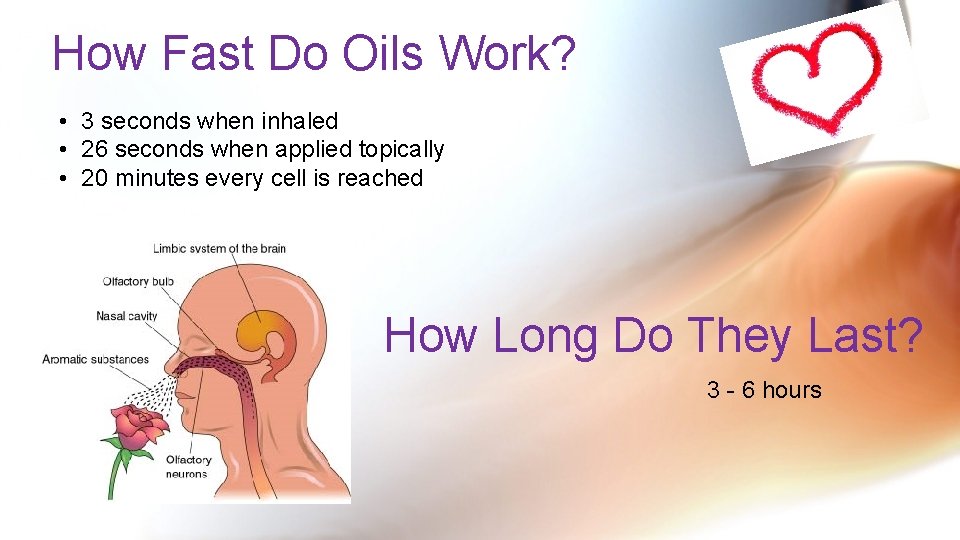 How Fast Do Oils Work?

• 3 seconds when inhaled
• 26 seconds when applied topically
• 20 minutes every cell is reached

Limbic system of the brain

Olfactory bulb

Nasal cavity

Aromatic substances

Olfactory neurons

How Long Do They Last?

3 - 6 hours